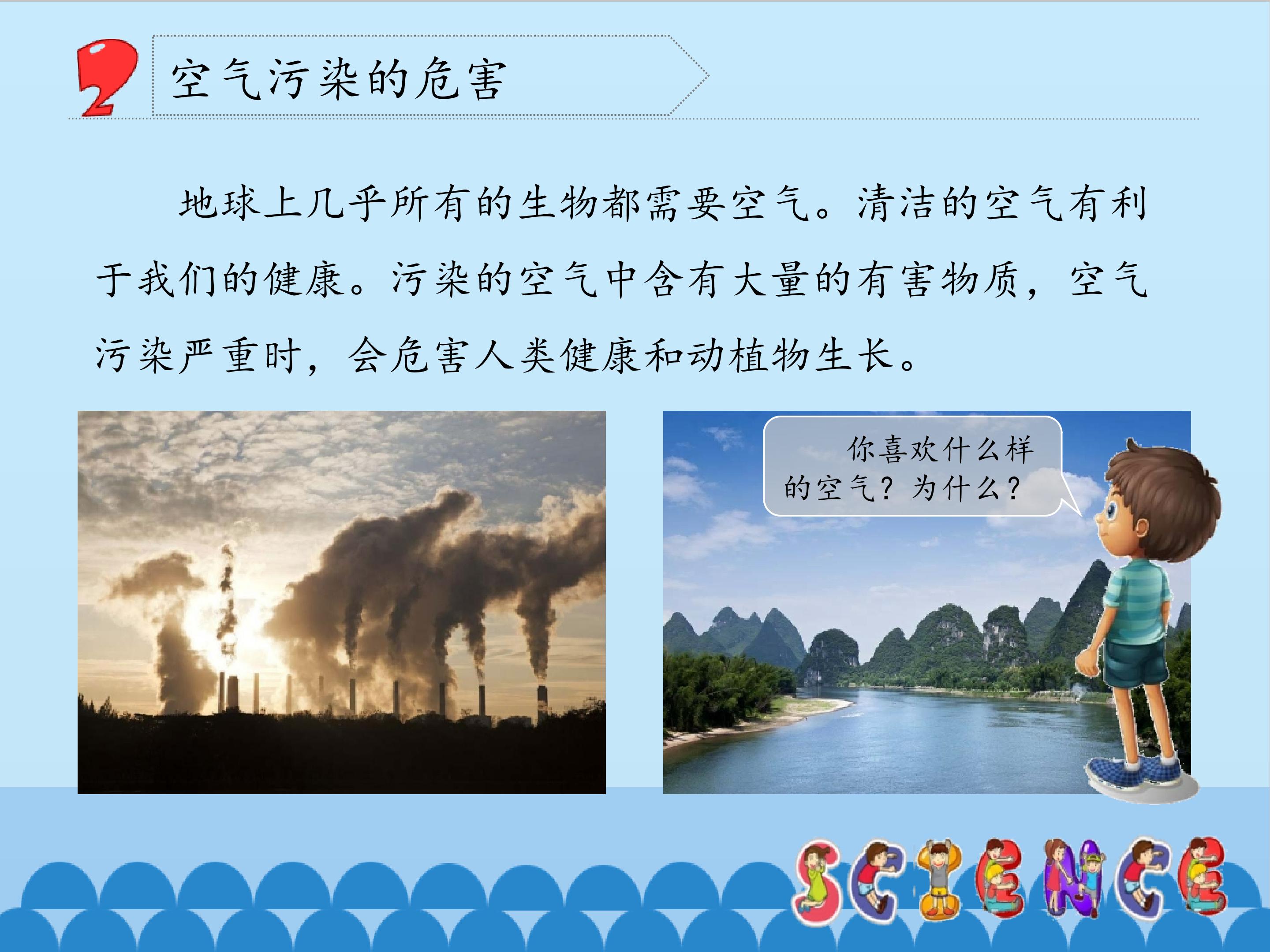 2 空气污染的危害

地球上几乎所有的生物都需要空气。清洁的空气有利于我们的健康。污染的空气中含有大量的有害物质，空气污染严重时，会危害人类健康和动植物生长。

你喜欢什么样的空气？为什么？

SCIENCE